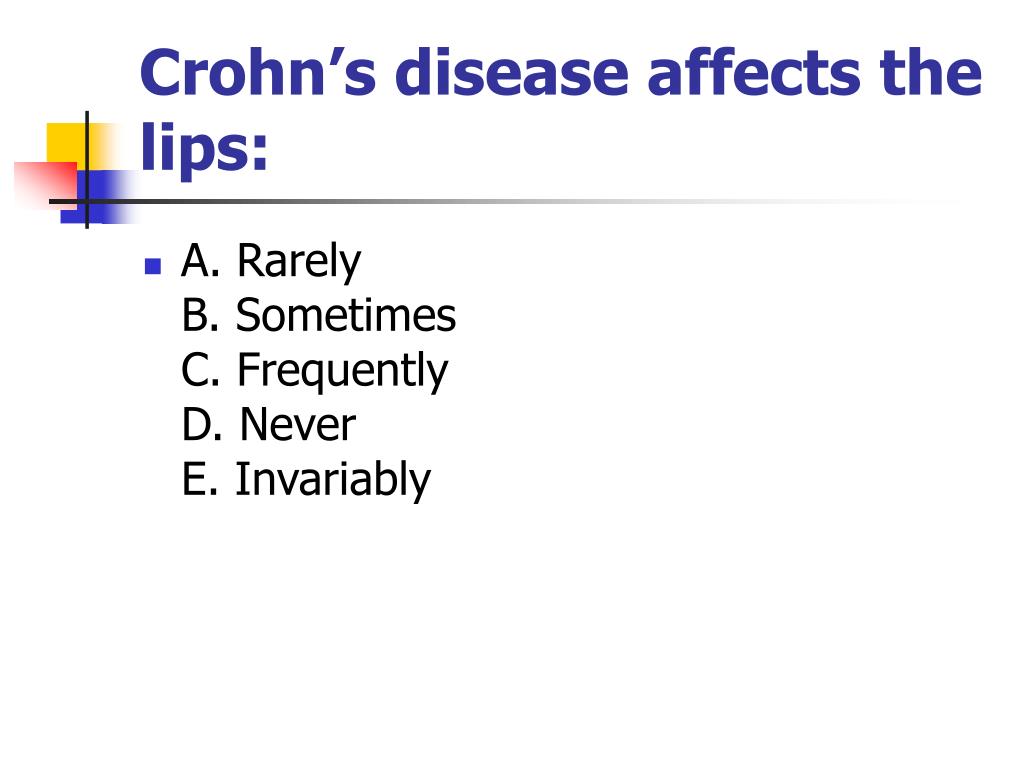 Crohn’s disease affects the lips:

A. Rarely
B. Sometimes
C. Frequently
D. Never
E. Invariably